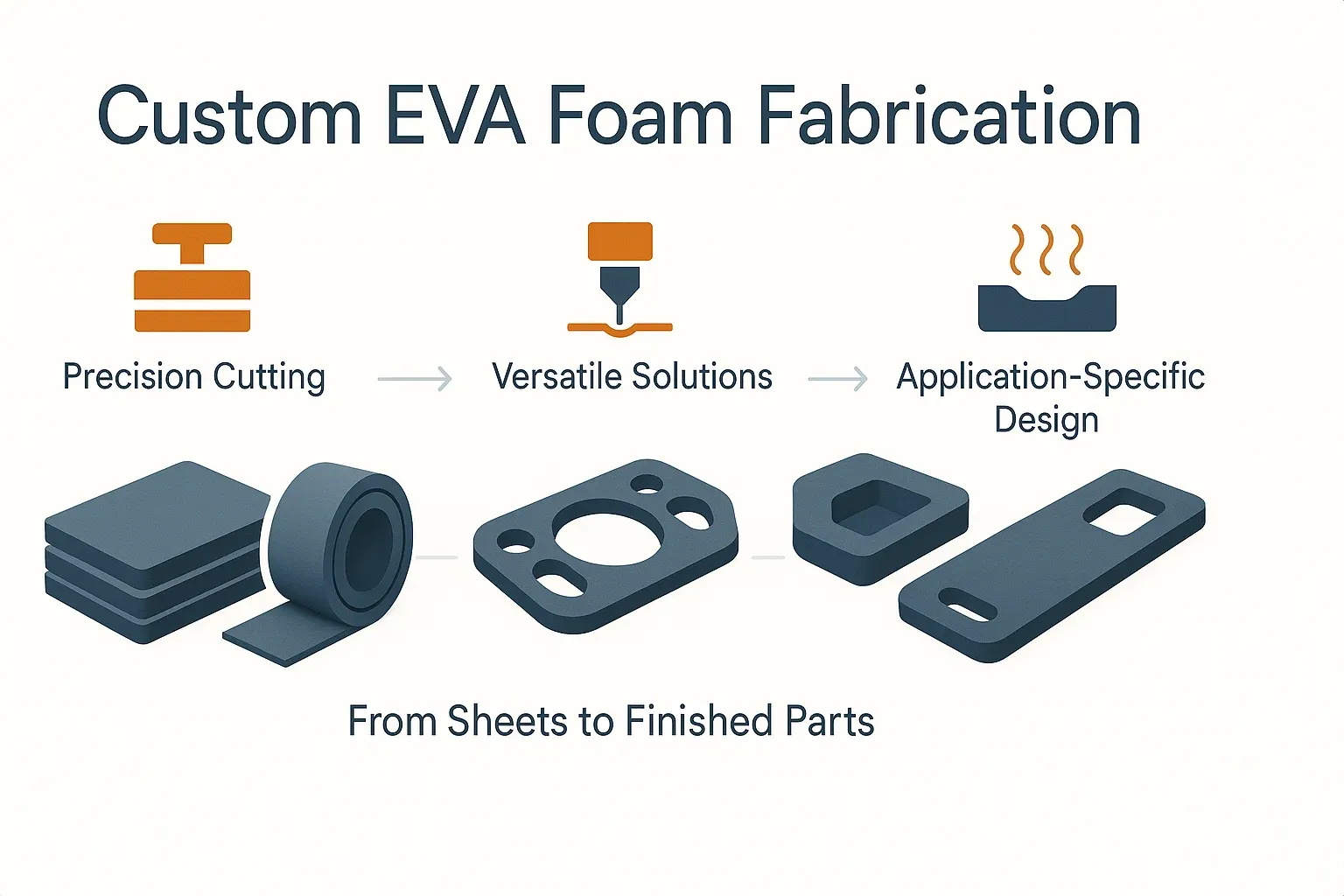 Custom EVA Foam Fabrication

Precision Cutting → Versatile Solutions → Application-Specific Design

From Sheets to Finished Parts